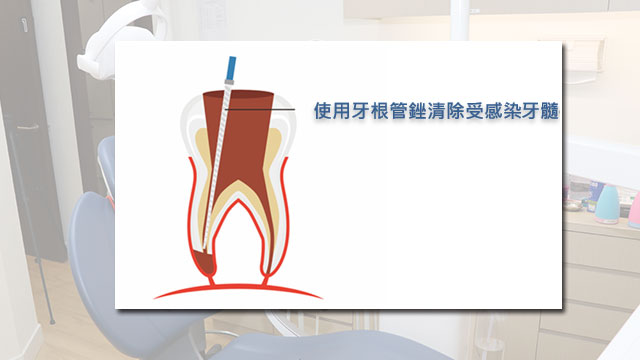 使用牙根管銼清除受感染牙髓